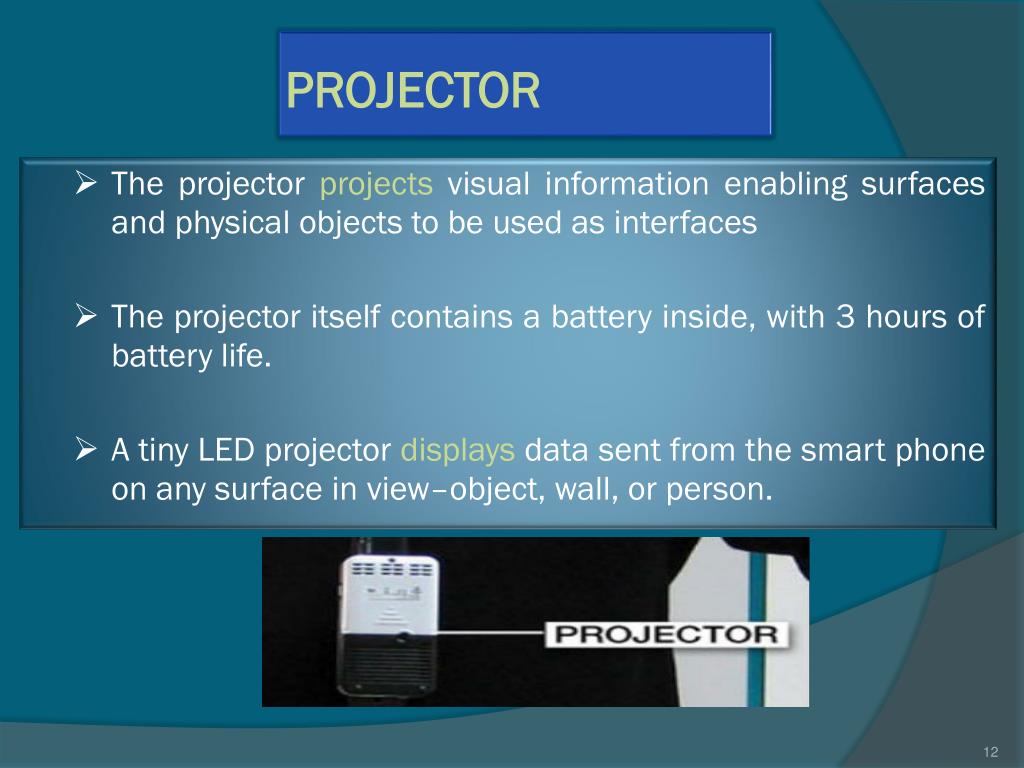 PROJECTOR

➢ The projector projects visual information enabling surfaces and physical objects to be used as interfaces

➢ The projector itself contains a battery inside, with 3 hours of battery life.

➢ A tiny LED projector displays data sent from the smart phone on any surface in view–object, wall, or person.

PROJECTOR

12